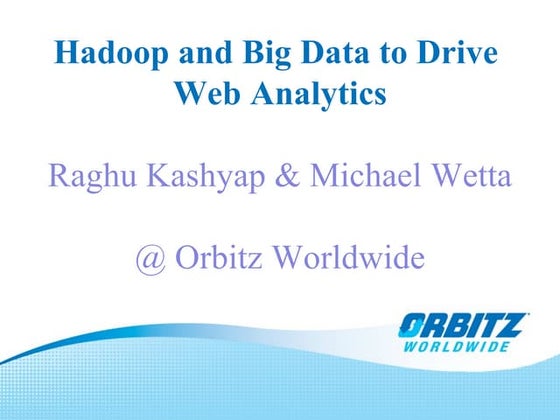 Hadoop and Big Data to Drive Web Analytics

Raghu Kashyap & Michael Wetta

@ Orbitz Worldwide

ORBITZ
WORLDWIDE